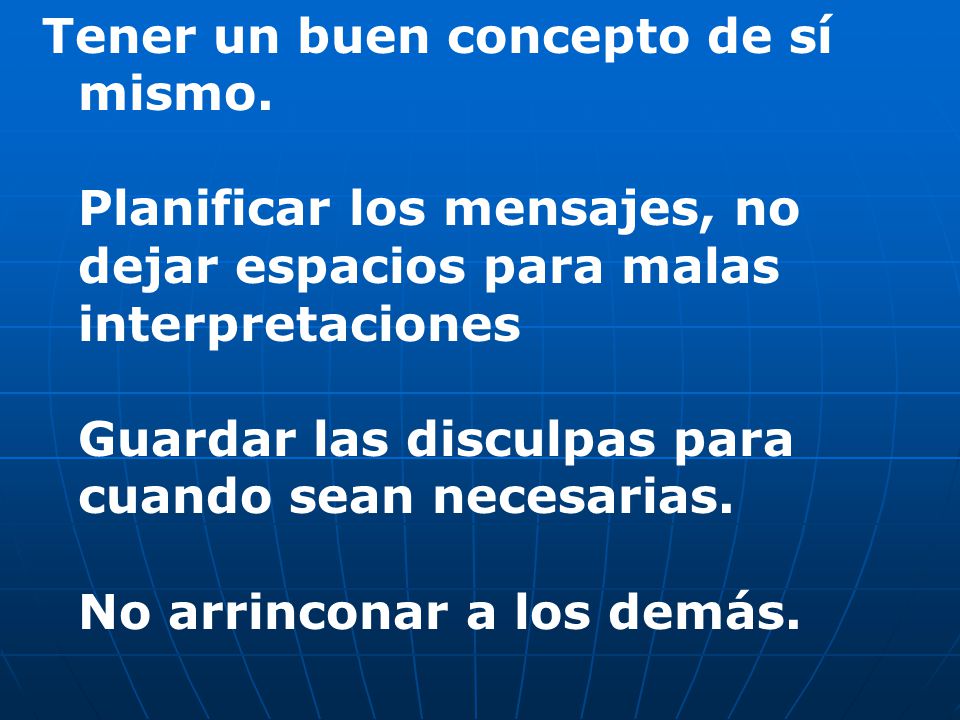 Tener un buen concepto de sí mismo.

Planificar los mensajes, no dejar espacios para malas interpretaciones

Guardar las disculpas para cuando sean necesarias.

No arrinconar a los demás.